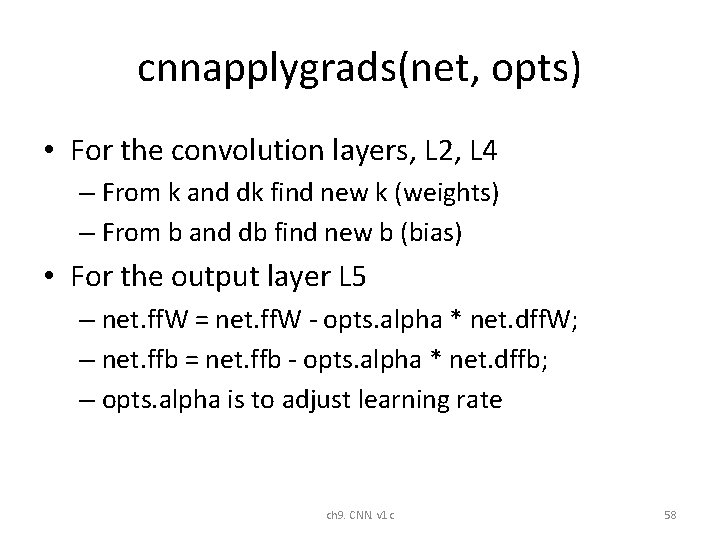 cnnapplygrads(net, opts)

• For the convolution layers, L2, L4
– From k and dk find new k (weights)
– From b and db find new b (bias)

• For the output layer L5
– net.ffW = net.ffW - opts.alpha * net.dffW;
– net.ffb = net.ffb - opts.alpha * net.dffb;
– opts.alpha is to adjust learning rate

ch9. CNN. v1.c

58